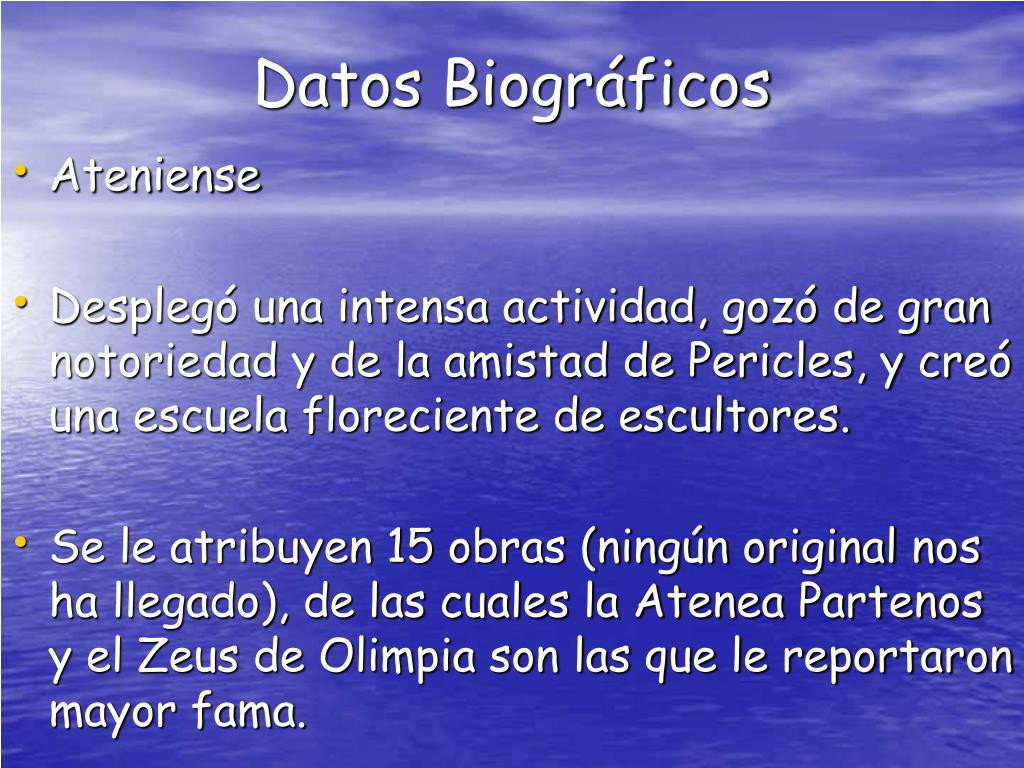 Datos Biográficos

• Ateniense

• Desplegó una intensa actividad, gozó de gran notoriedad y de la amistad de Pericles, y creó una escuela floreciente de escultores.

• Se le atribuyen 15 obras (ningún original nos ha llegado), de las cuales la Atenea Partenos y el Zeus de Olimpia son las que le reportaron mayor fama.